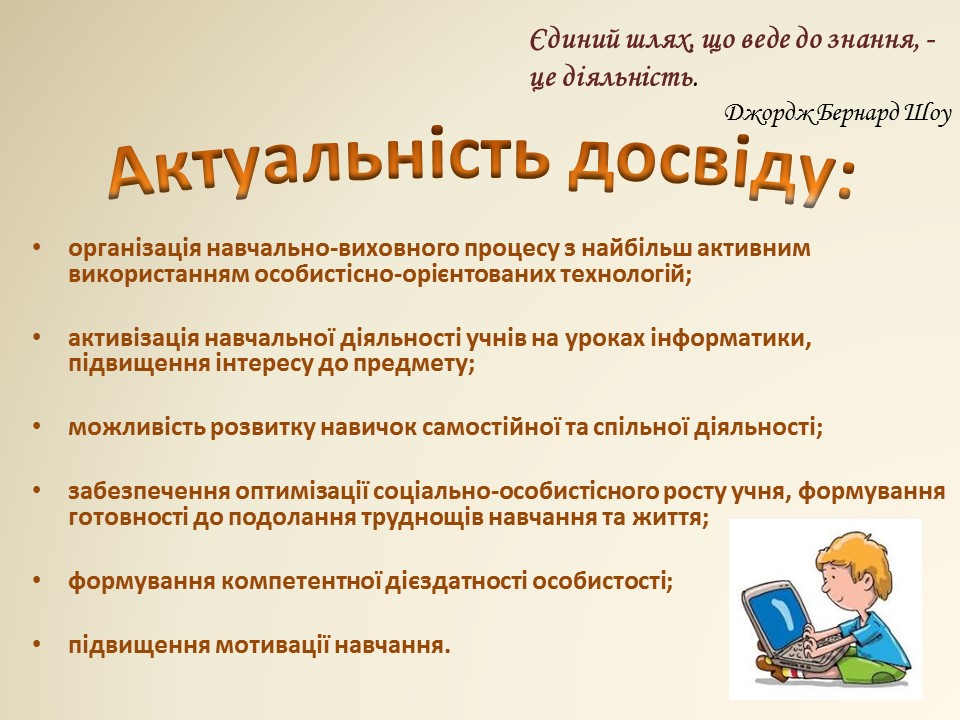 Єдиний шлях, що веде до знання, - це діяльність.

Джордж Бернард Шоу

Актуальність досвіду:

• організація навчально-виховного процесу з найбільш активним використанням особистісно-орієнтованих технологій;

• активізація навчальної діяльності учнів на уроках інформатики, підвищення інтересу до предмету;

• можливість розвитку навичок самостійної та спільної діяльності;

• забезпечення оптимізації соціально-особистісного росту учня, формування готовності до подолання труднощів навчання та життя;

• формування компетентної дієздатності особистості;

• підвищення мотивації навчання.